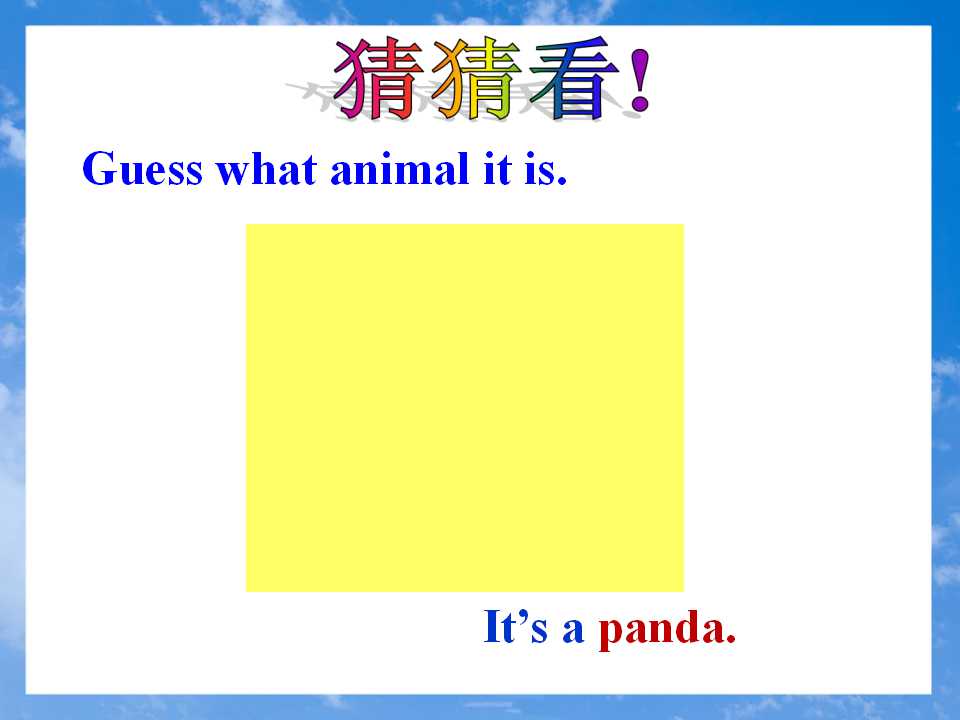 猜猜看!

Guess what animal it is.

It's a panda.